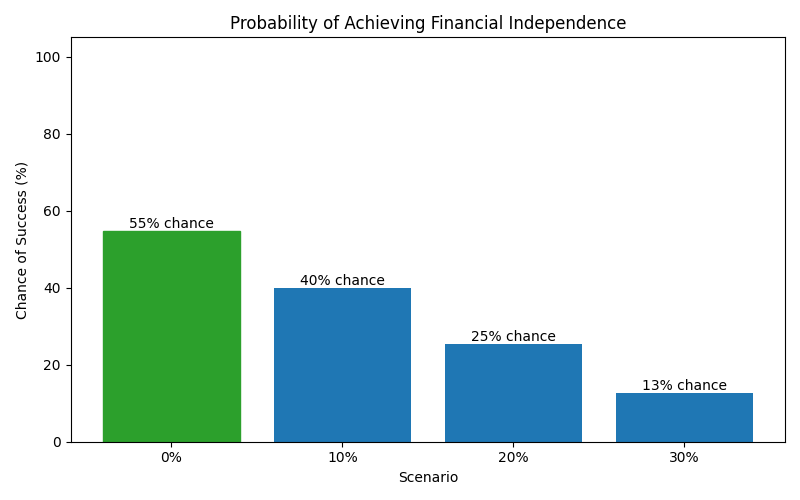 Probability of Achieving Financial Independence

Chance of Success (%)

100
80
60
40
20
0

55% chance
40% chance
25% chance
13% chance

0%
10%
20%
30%

Scenario